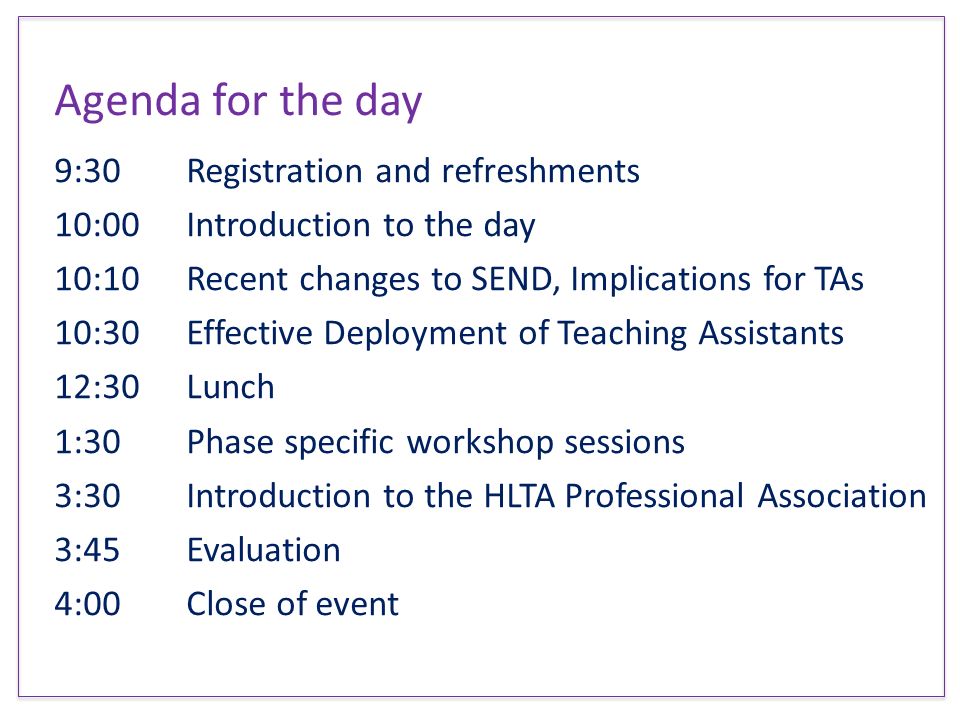 Agenda for the day

9:30 Registration and refreshments
10:00 Introduction to the day
10:10 Recent changes to SEND, Implications for TAs
10:30 Effective Deployment of Teaching Assistants
12:30 Lunch
1:30 Phase specific workshop sessions
3:30 Introduction to the HLTA Professional Association
3:45 Evaluation
4:00 Close of event